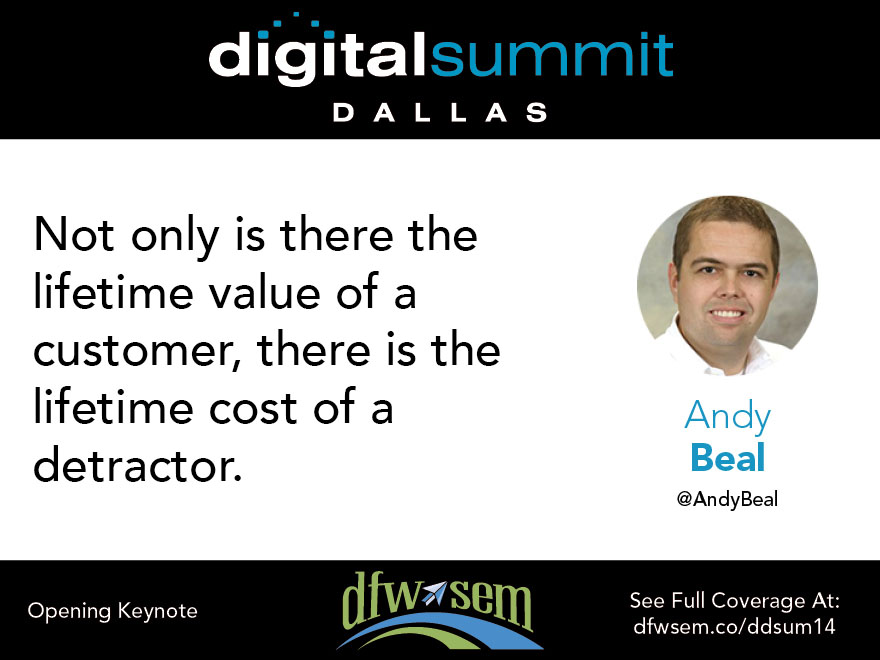 digitalsummit
DALLAS

Not only is there the lifetime value of a customer, there is the lifetime cost of a detractor.

Andy
Beal
@AndyBeal

Opening Keynote

dfwsem

See Full Coverage At:
dfwsem.co/ddsum14